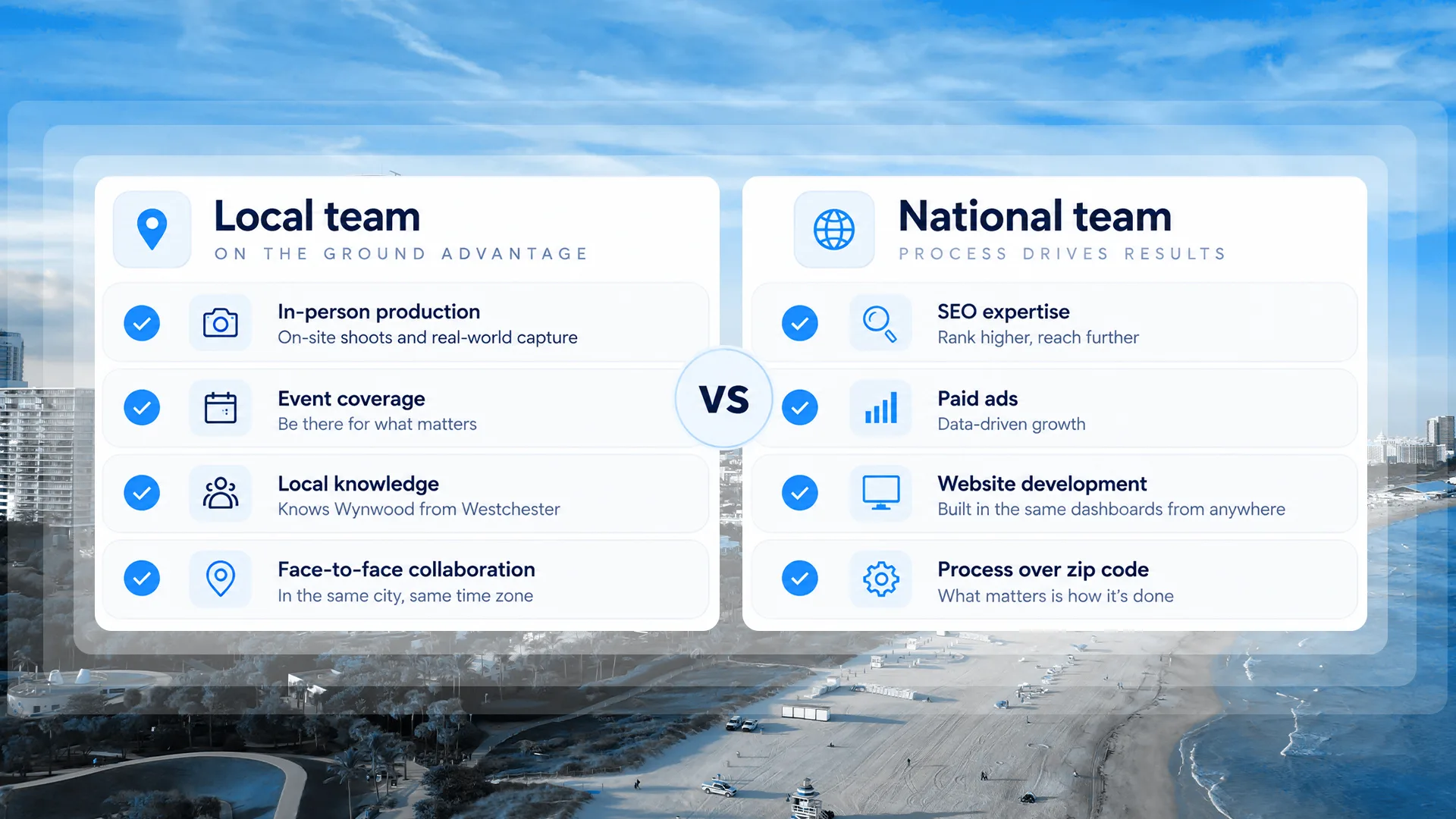 Local team
ON THE GROUND ADVANTAGE

In-person production
On-site shoots and real-world capture

Event coverage
Be there for what matters

Local knowledge
Knows Wynwood from Westchester

Face-to-face collaboration
In the same city, same time zone

VS

National team
PROCESS DRIVES RESULTS

SEO expertise
Rank higher, reach further

Paid ads
Data-driven growth

Website development
Built in the same dashboards from anywhere

Process over zip code
What matters is how it's done